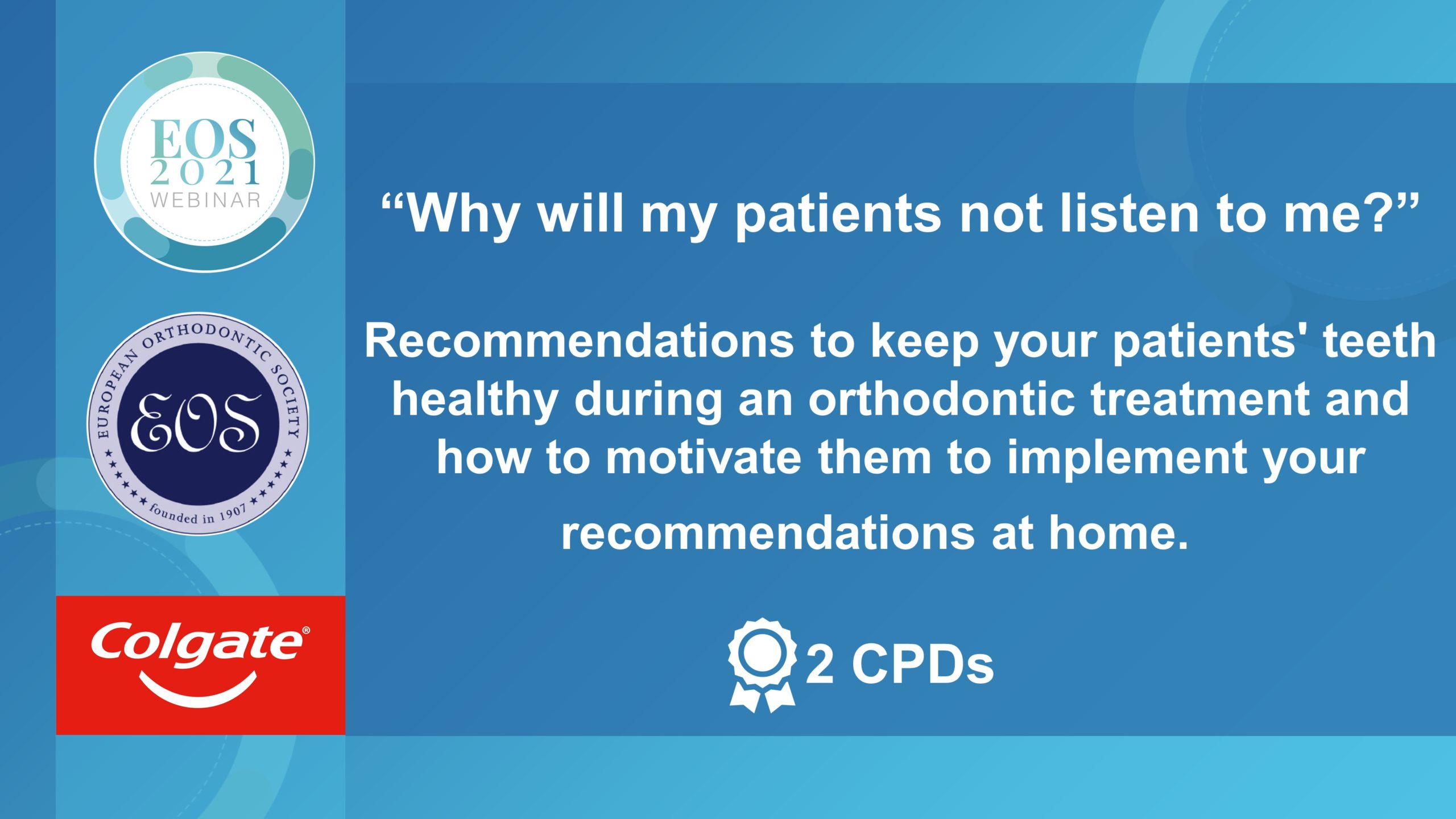 EOS
2021
WEBINAR

EUROPEAN ORTHODONTIC SOCIETY
EOS
founded in 1907

Colgate®

“Why will my patients not listen to me?”

Recommendations to keep your patients' teeth healthy during an orthodontic treatment and how to motivate them to implement your recommendations at home.

2 CPDs